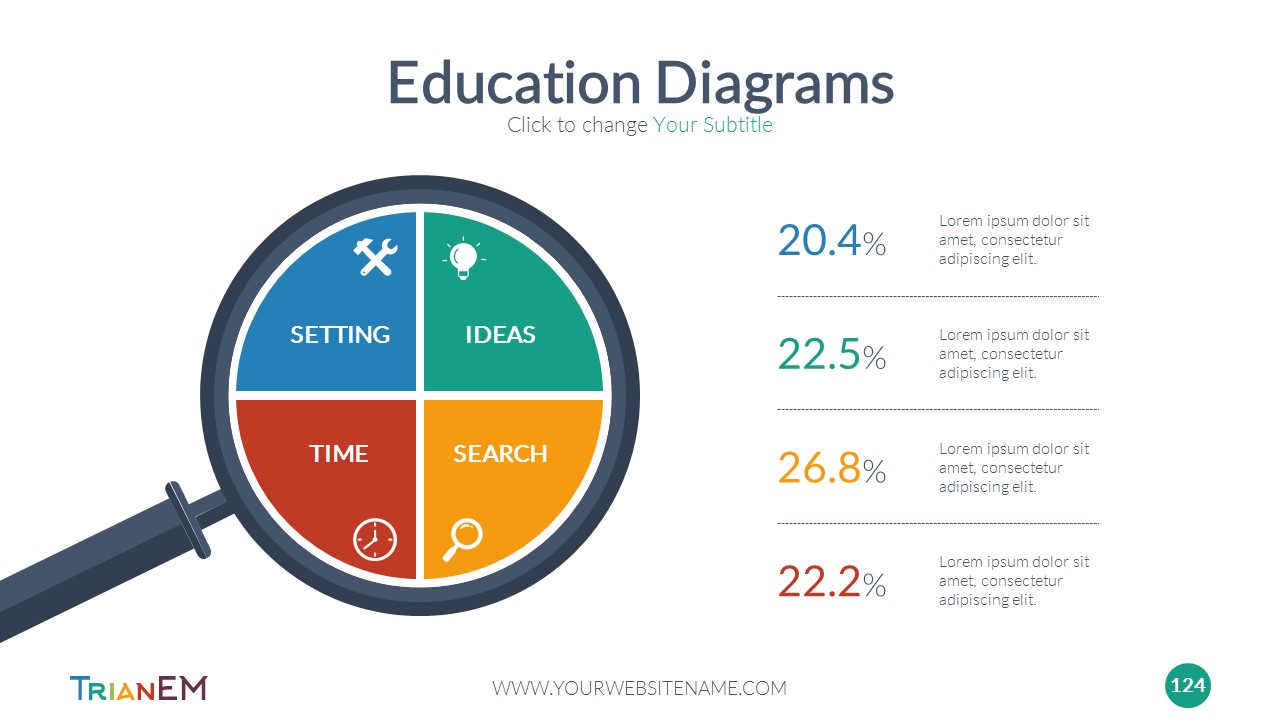 Education Diagrams
Click to change Your Subtitle

SETTING
IDEAS
TIME
SEARCH

20.4%
Lorem ipsum dolor sit amet, consectetur adipiscing elit.

22.5%
Lorem ipsum dolor sit amet, consectetur adipiscing elit.

26.8%
Lorem ipsum dolor sit amet, consectetur adipiscing elit.

22.2%
Lorem ipsum dolor sit amet, consectetur adipiscing elit.

TRIANEM
WWW.YOURWEBSITENAME.COM
124